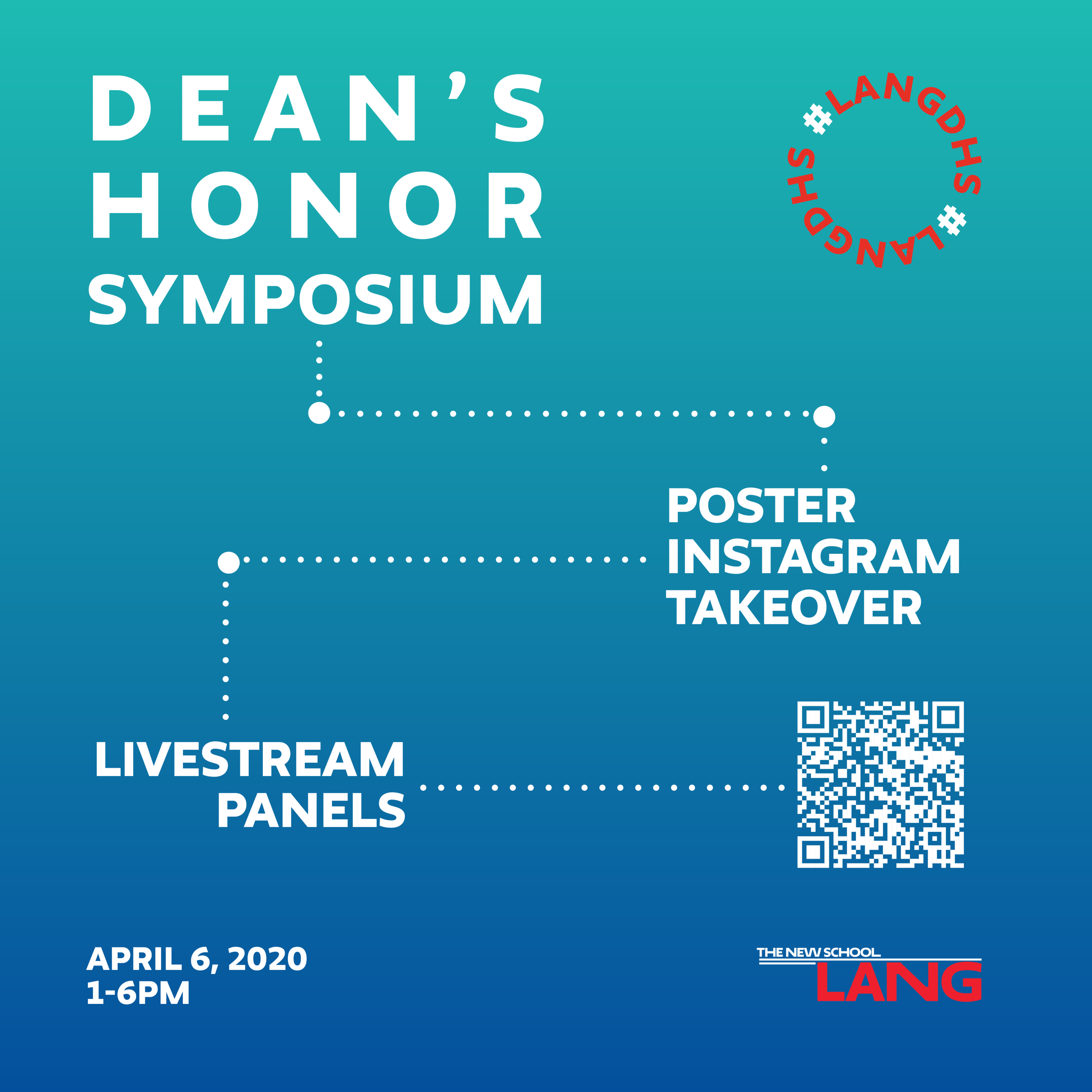 DEAN'S HONOR SYMPOSIUM

#LANGDHS #LANGDHS

POSTER INSTAGRAM TAKEOVER

LIVESTREAM PANELS

APRIL 6, 2020
1-6PM

THE NEW SCHOOL
LANG